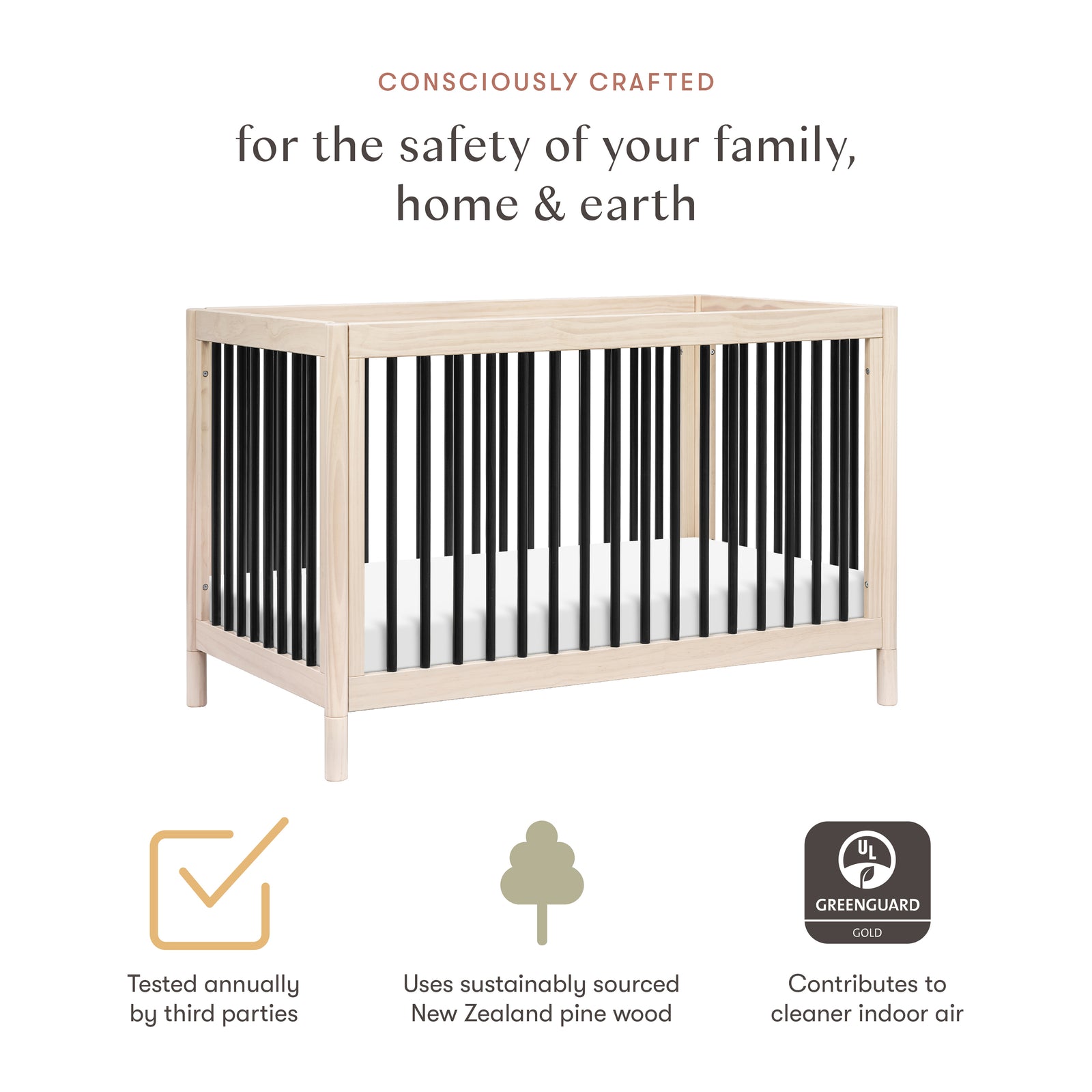 CONSCIOUSLY CRAFTED

for the safety of your family, home & earth

Tested annually by third parties

Uses sustainably sourced New Zealand pine wood

UL
GREENGUARD
GOLD

Contributes to cleaner indoor air